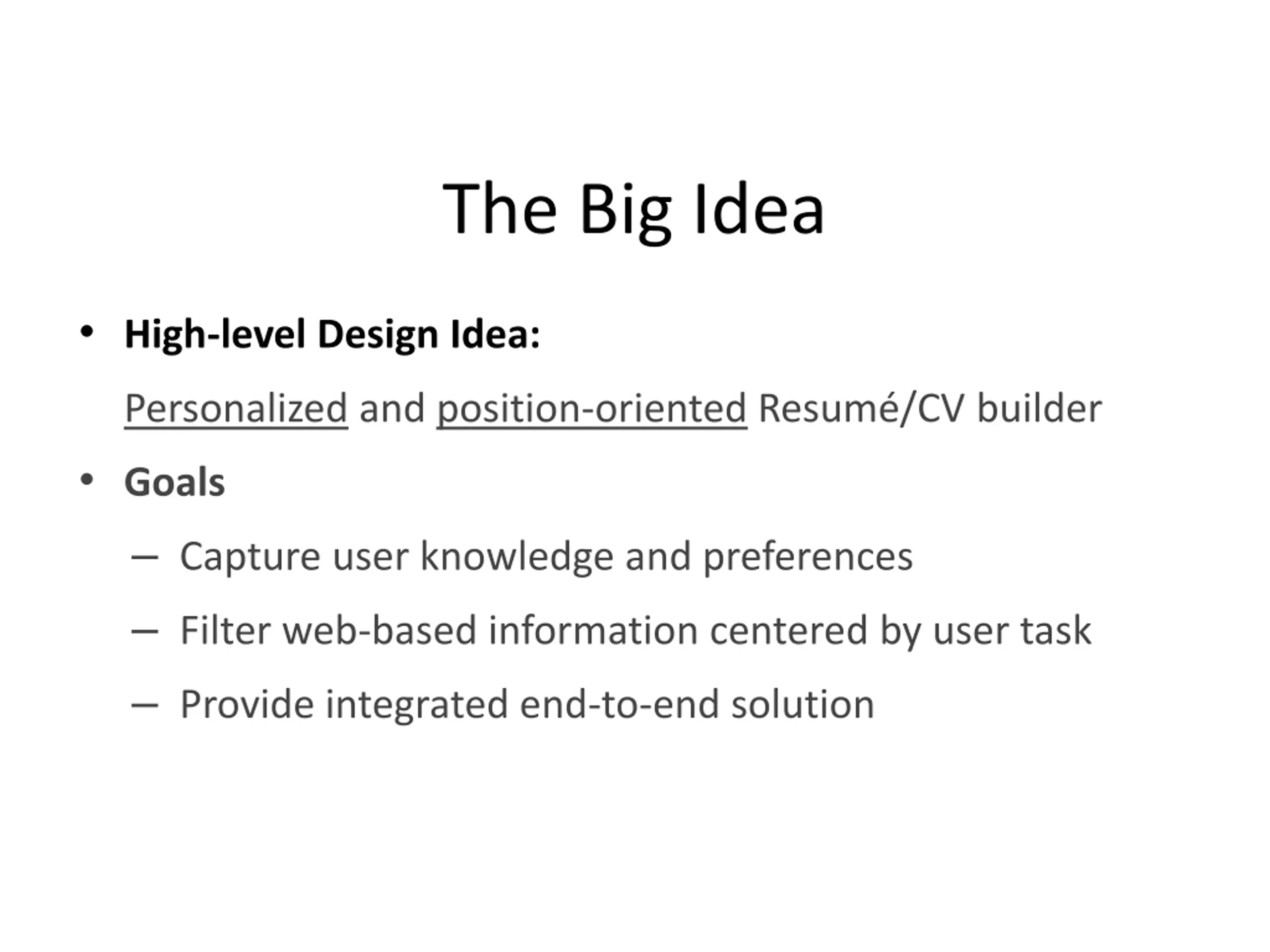 The Big Idea

• High-level Design Idea:

Personalized and position-oriented Resumé/CV builder

• Goals

– Capture user knowledge and preferences

– Filter web-based information centered by user task

– Provide integrated end-to-end solution